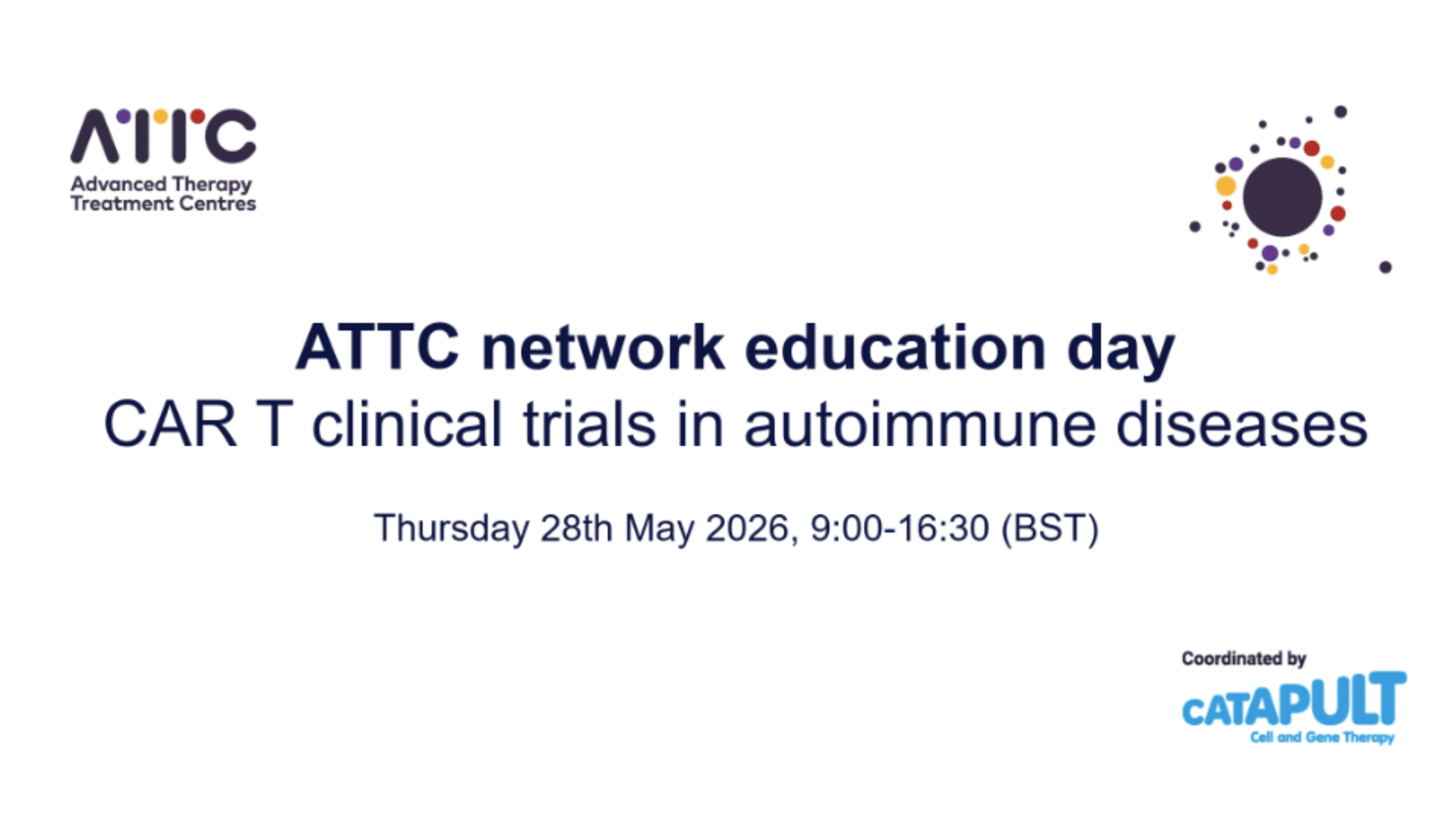 ATTC
Advanced Therapy Treatment Centres

ATTC network education day
CAR T clinical trials in autoimmune diseases

Thursday 28th May 2026, 9:00-16:30 (BST)

Coordinated by
CATAPULT
Cell and Gene Therapy